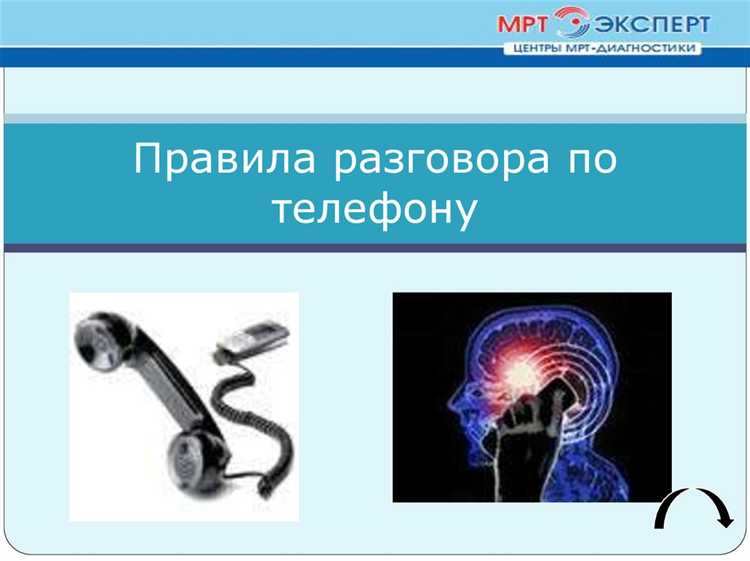 МРТ ЭКСПЕРТ
ЦЕНТРЫ МРТ-ДИАГНОСТИКИ

Правила разговора по телефону